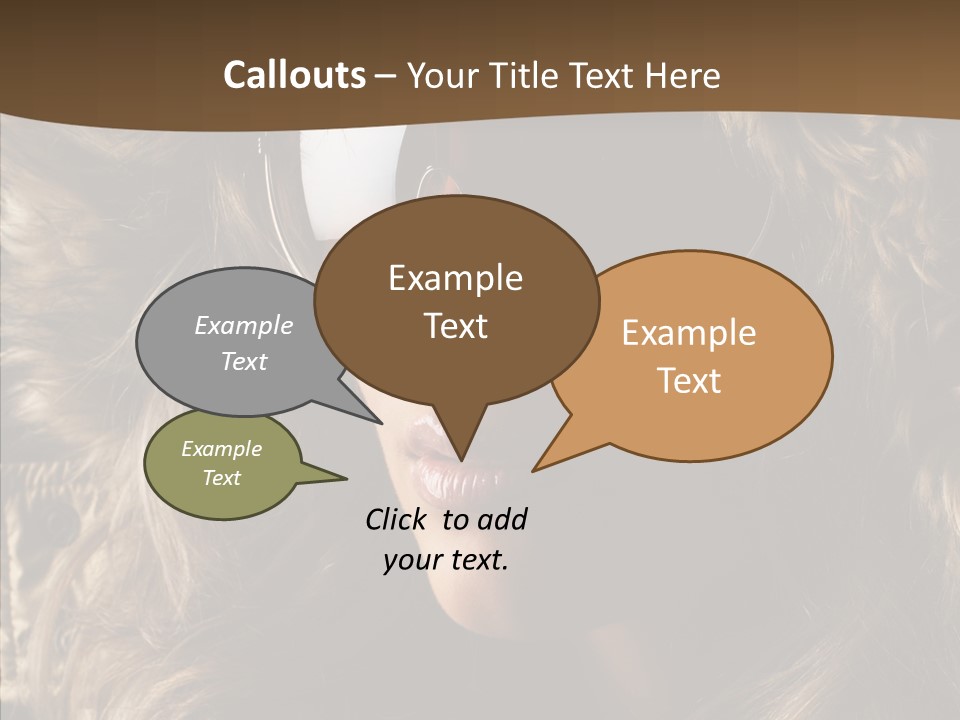 Callouts – Your Title Text Here

Example Text

Example Text

Example Text

Example Text

Click to add your text.